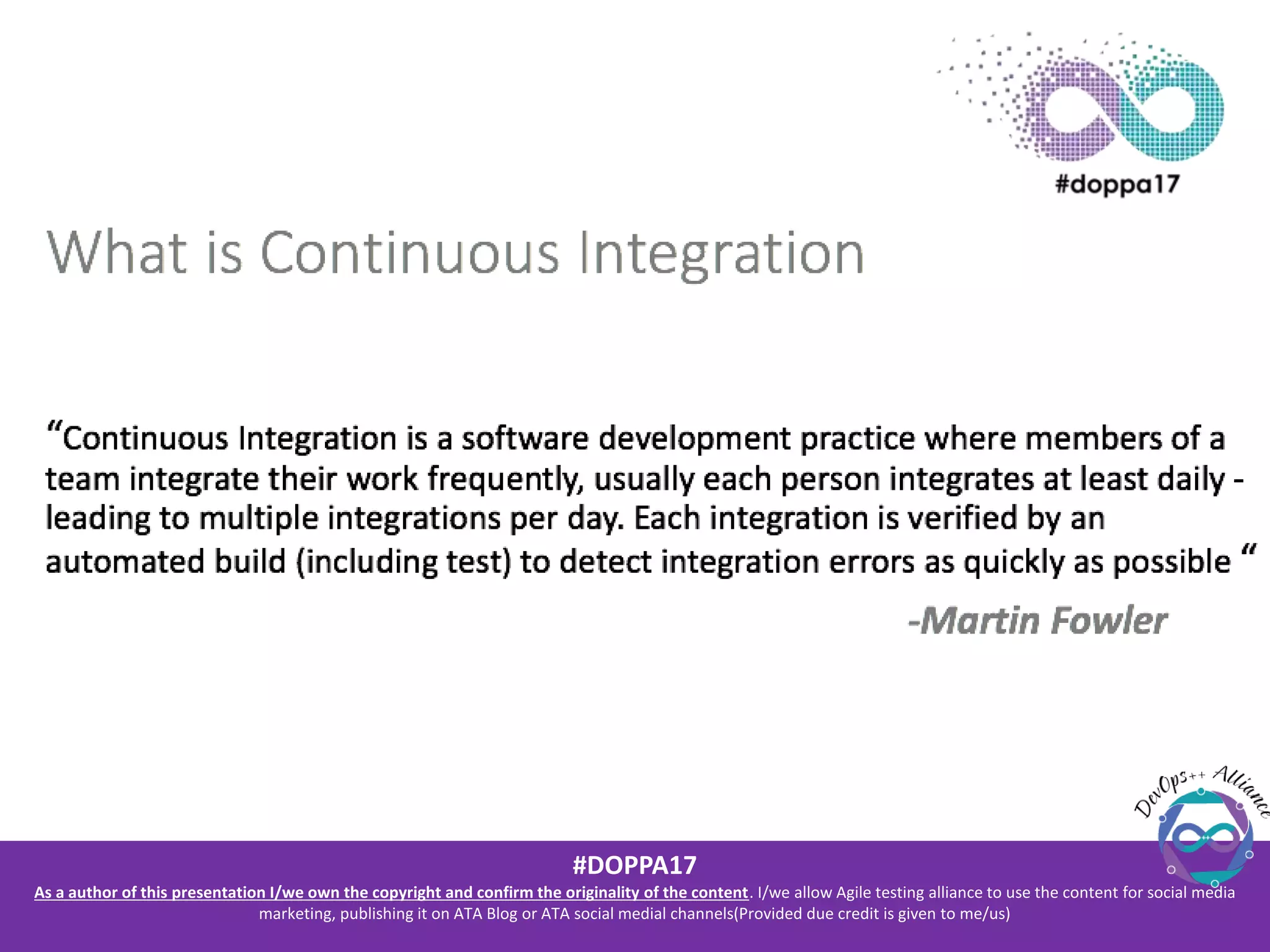 #doppa17

What is Continuous Integration

“Continuous Integration is a software development practice where members of a team integrate their work frequently, usually each person integrates at least daily - leading to multiple integrations per day. Each integration is verified by an automated build (including test) to detect integration errors as quickly as possible “

-Martin Fowler

DevOps++ Alliance

#DOPPA17

As a author of this presentation I/we own the copyright and confirm the originality of the content. I/we allow Agile testing alliance to use the content for social media marketing, publishing it on ATA Blog or ATA social medial channels(Provided due credit is given to me/us)